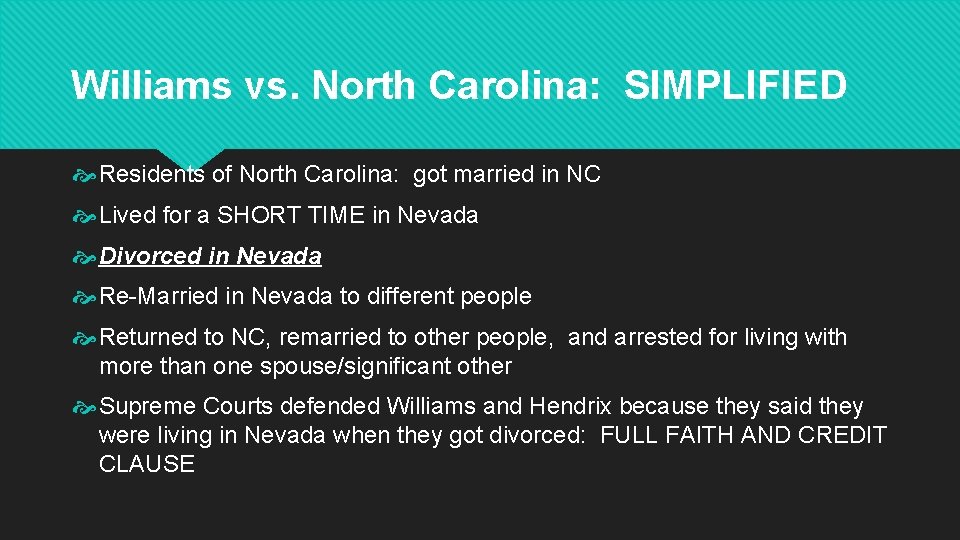 Williams vs. North Carolina: SIMPLIFIED

Residents of North Carolina: got married in NC

Lived for a SHORT TIME in Nevada

Divorced in Nevada

Re-Married in Nevada to different people

Returned to NC, remarried to other people, and arrested for living with more than one spouse/significant other

Supreme Courts defended Williams and Hendrix because they said they were living in Nevada when they got divorced: FULL FAITH AND CREDIT CLAUSE